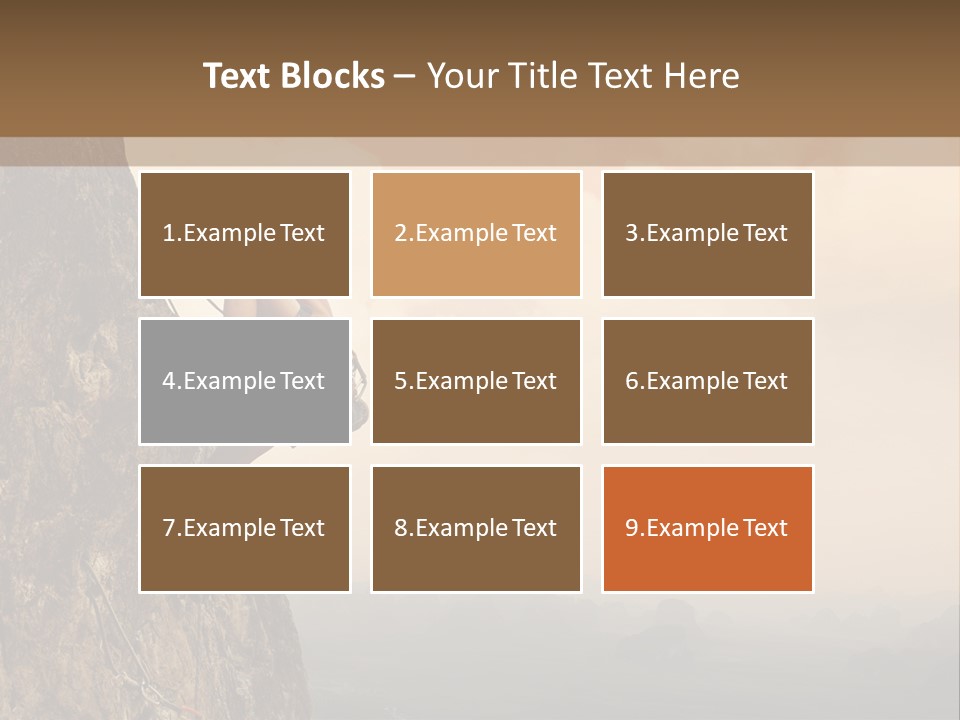 Text Blocks – Your Title Text Here

1.Example Text

2.Example Text

3.Example Text

4.Example Text

5.Example Text

6.Example Text

7.Example Text

8.Example Text

9.Example Text